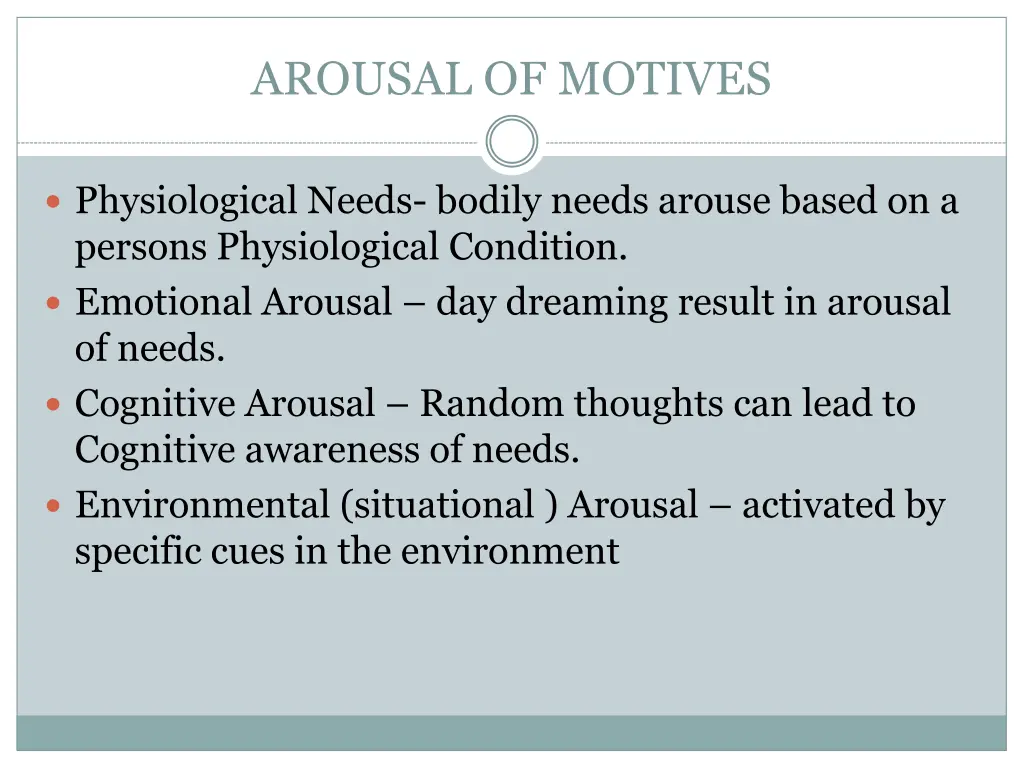 AROUSAL OF MOTIVES

- Physiological Needs- bodily needs arouse based on a persons Physiological Condition.
- Emotional Arousal – day dreaming result in arousal of needs.
- Cognitive Arousal – Random thoughts can lead to Cognitive awareness of needs.
- Environmental (situational ) Arousal – activated by specific cues in the environment